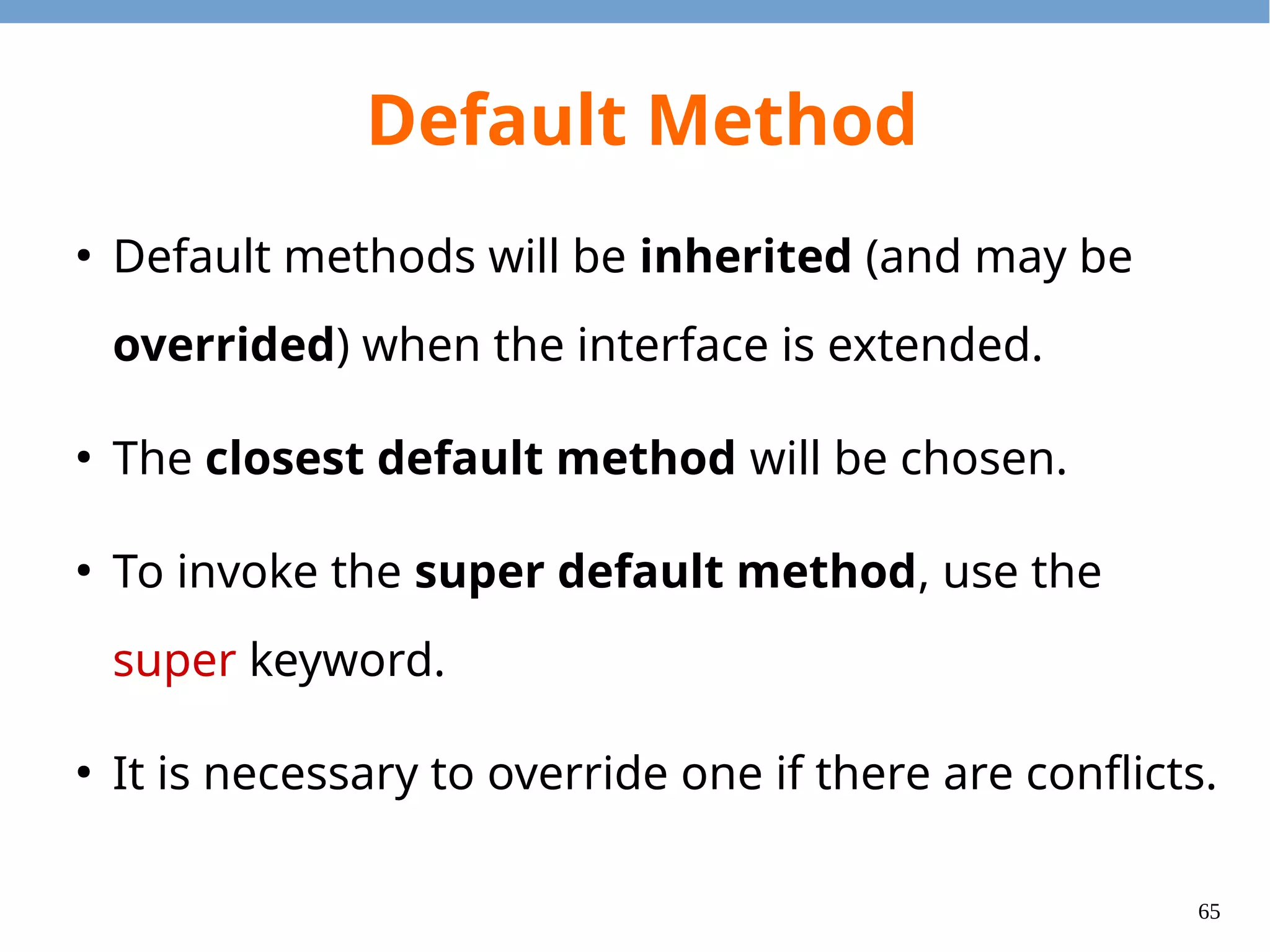 Default Method

• Default methods will be inherited (and may be overrided) when the interface is extended.

• The closest default method will be chosen.

• To invoke the super default method, use the super keyword.

• It is necessary to override one if there are conflicts.

65